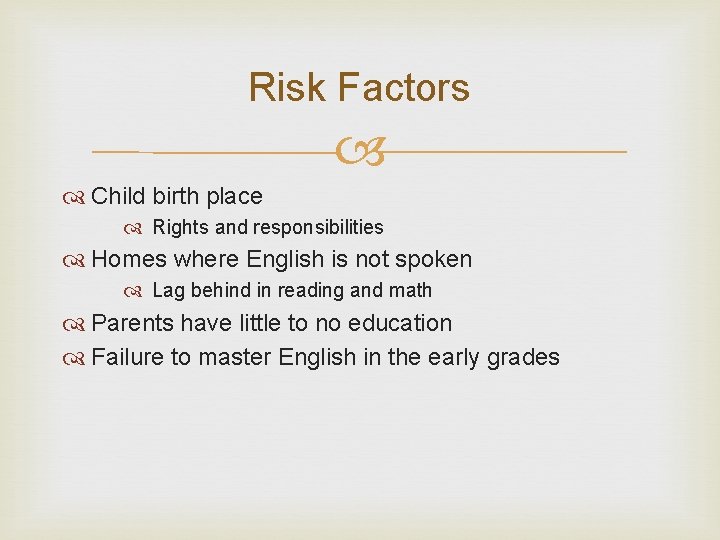 Risk Factors

Child birth place

Rights and responsibilities

Homes where English is not spoken

Lag behind in reading and math

Parents have little to no education

Failure to master English in the early grades